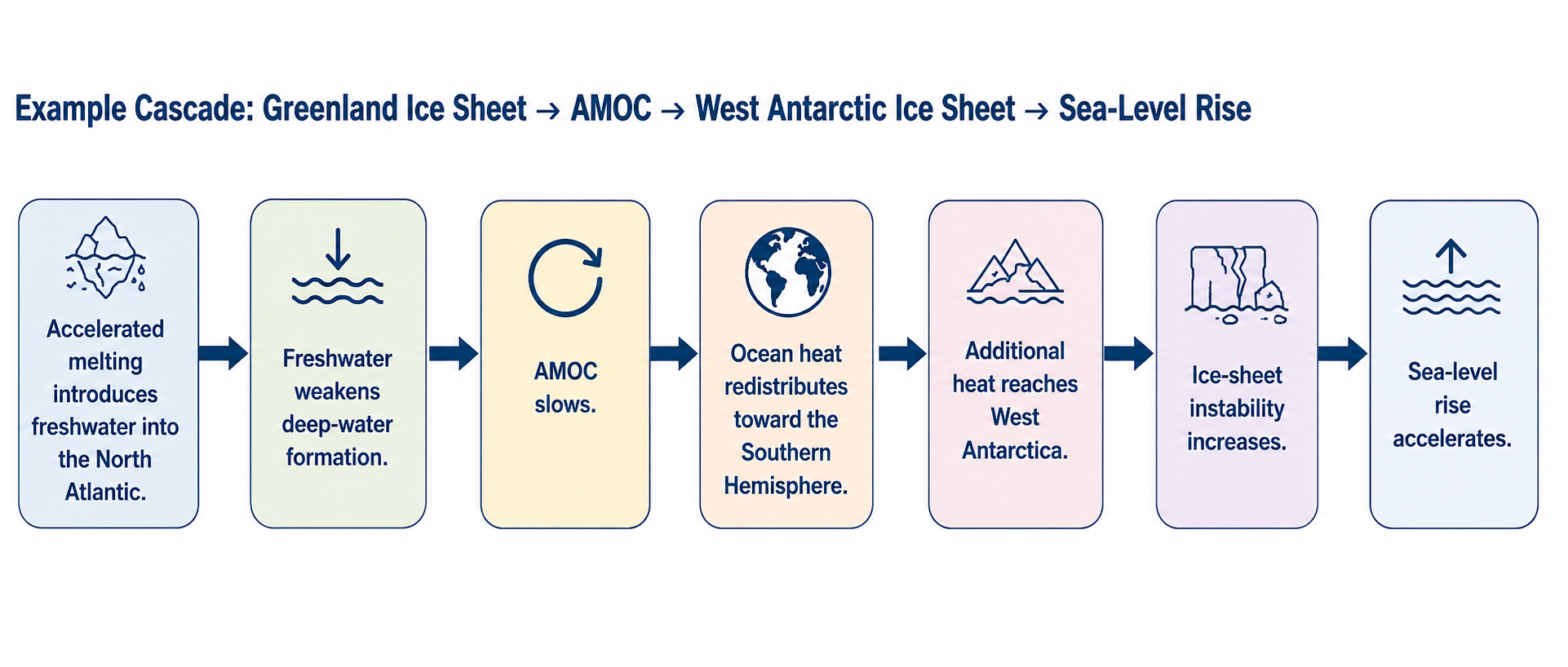 Example Cascade: Greenland Ice Sheet → AMOC → West Antarctic Ice Sheet → Sea-Level Rise

Accelerated melting introduces freshwater into the North Atlantic.

Freshwater weakens deep-water formation.

AMOC slows.

Ocean heat redistributes toward the Southern Hemisphere.

Additional heat reaches West Antarctica.

Ice-sheet instability increases.

Sea-level rise accelerates.